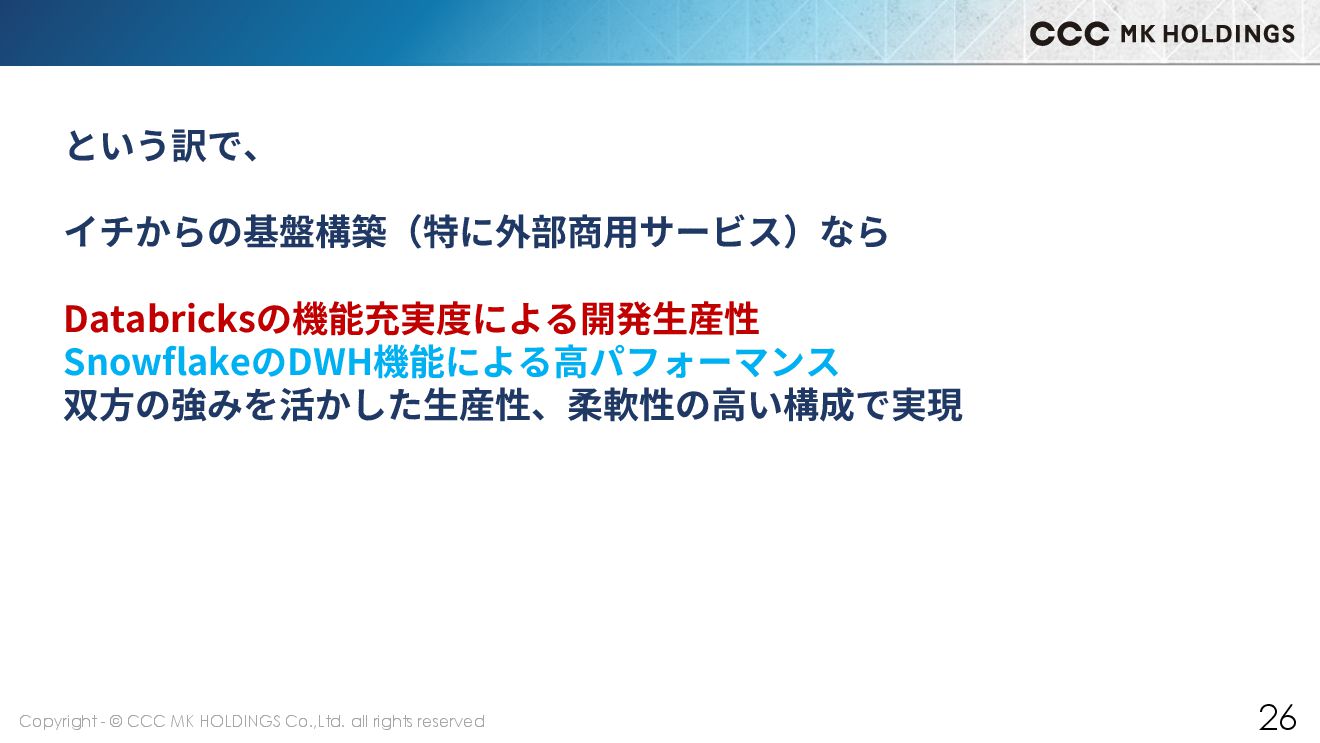 CCC MK HOLDINGS

という訳で、

イチからの基盤構築（特に外部商用サービス）なら

Databricksの機能充実度による開発生産性
SnowflakeのDWH機能による高パフォーマンス
双方の強みを活かした生産性、柔軟性の高い構成で実現

Copyright - © CCC MK HOLDINGS Co.,Ltd. all rights reserved

26